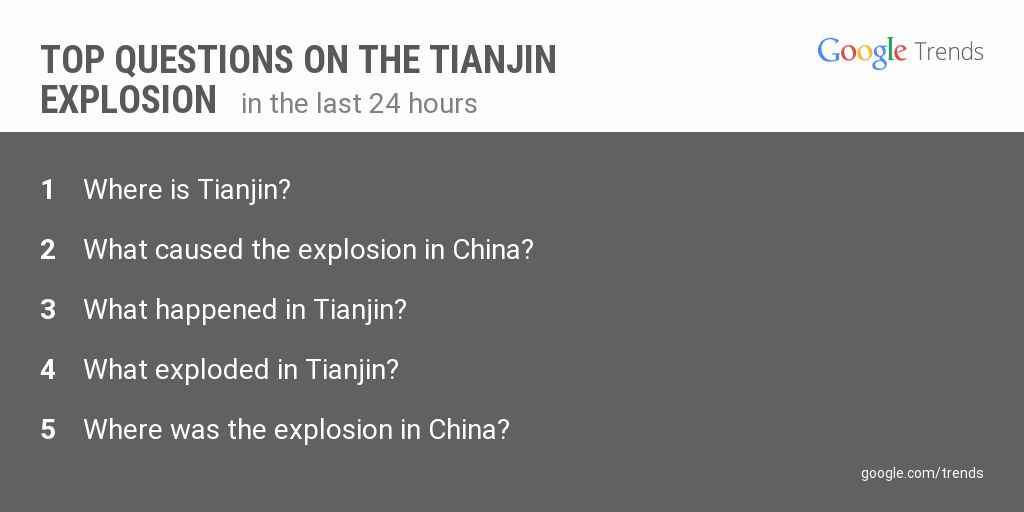 TOP QUESTIONS ON THE TIANJIN EXPLOSION in the last 24 hours

Google Trends

1 Where is Tianjin?

2 What caused the explosion in China?

3 What happened in Tianjin?

4 What exploded in Tianjin?

5 Where was the explosion in China?

google.com/trends